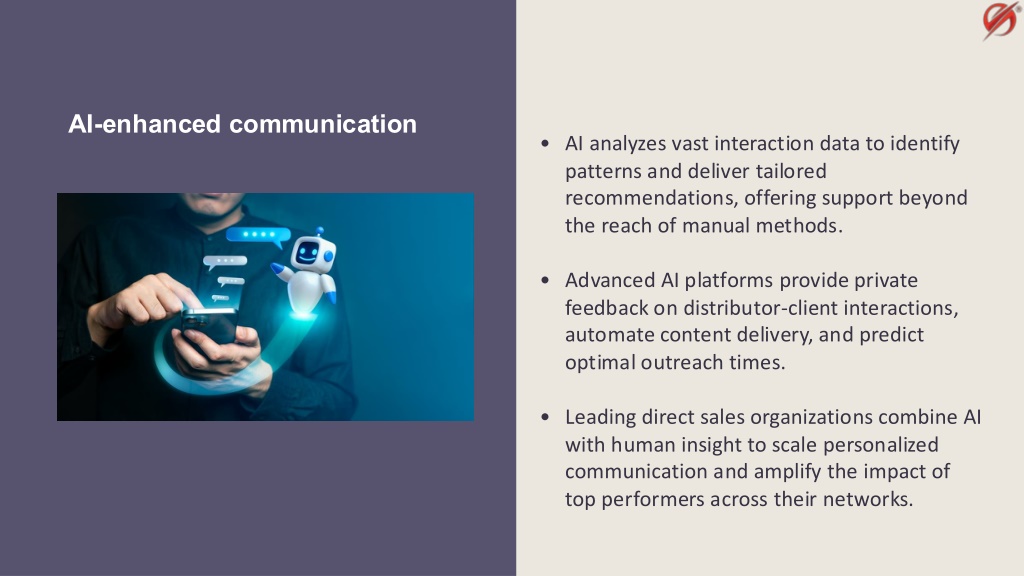 AI-enhanced communication

• AI analyzes vast interaction data to identify patterns and deliver tailored recommendations, offering support beyond the reach of manual methods.

• Advanced AI platforms provide private feedback on distributor-client interactions, automate content delivery, and predict optimal outreach times.

• Leading direct sales organizations combine AI with human insight to scale personalized communication and amplify the impact of top performers across their networks.